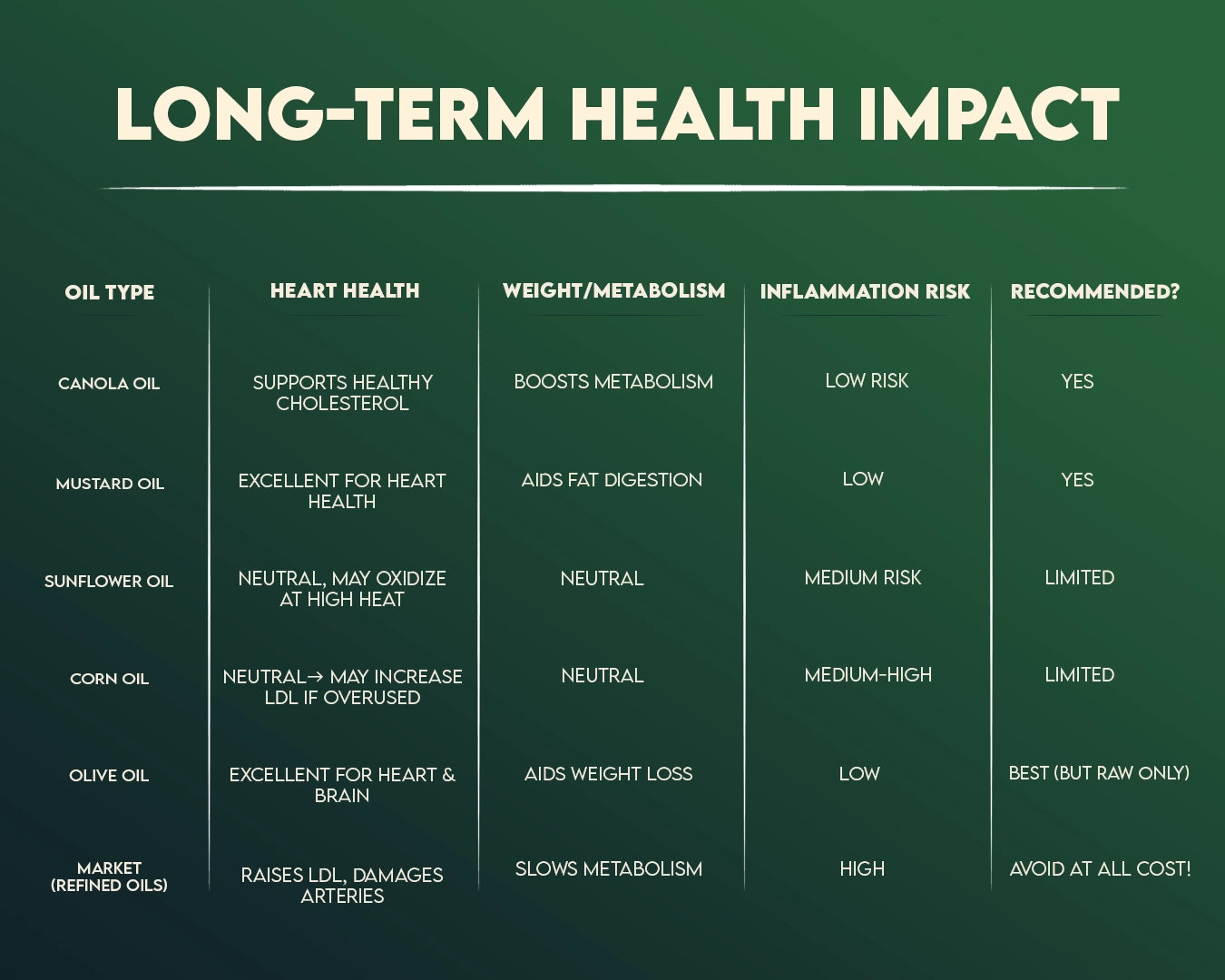 LONG-TERM HEALTH IMPACT

| OIL TYPE | HEART HEALTH | WEIGHT/METABOLISM | INFLAMMATION RISK | RECOMMENDED? |
|---|---|---|---|---|
| CANOLA OIL | SUPPORTS HEALTHY CHOLESTEROL | BOOSTS METABOLISM | LOW RISK | YES |
| MUSTARD OIL | EXCELLENT FOR HEART HEALTH | AIDS FAT DIGESTION | LOW | YES |
| SUNFLOWER OIL | NEUTRAL, MAY OXIDIZE AT HIGH HEAT | NEUTRAL | MEDIUM RISK | LIMITED |
| CORN OIL | NEUTRAL→ MAY INCREASE LDL IF OVERUSED | NEUTRAL | MEDIUM-HIGH | LIMITED |
| OLIVE OIL | EXCELLENT FOR HEART & BRAIN | AIDS WEIGHT LOSS | LOW | BEST (BUT RAW ONLY) |
| MARKET (REFINED OILS) | RAISES LDL, DAMAGES ARTERIES | SLOWS METABOLISM | HIGH | AVOID AT ALL COST! |